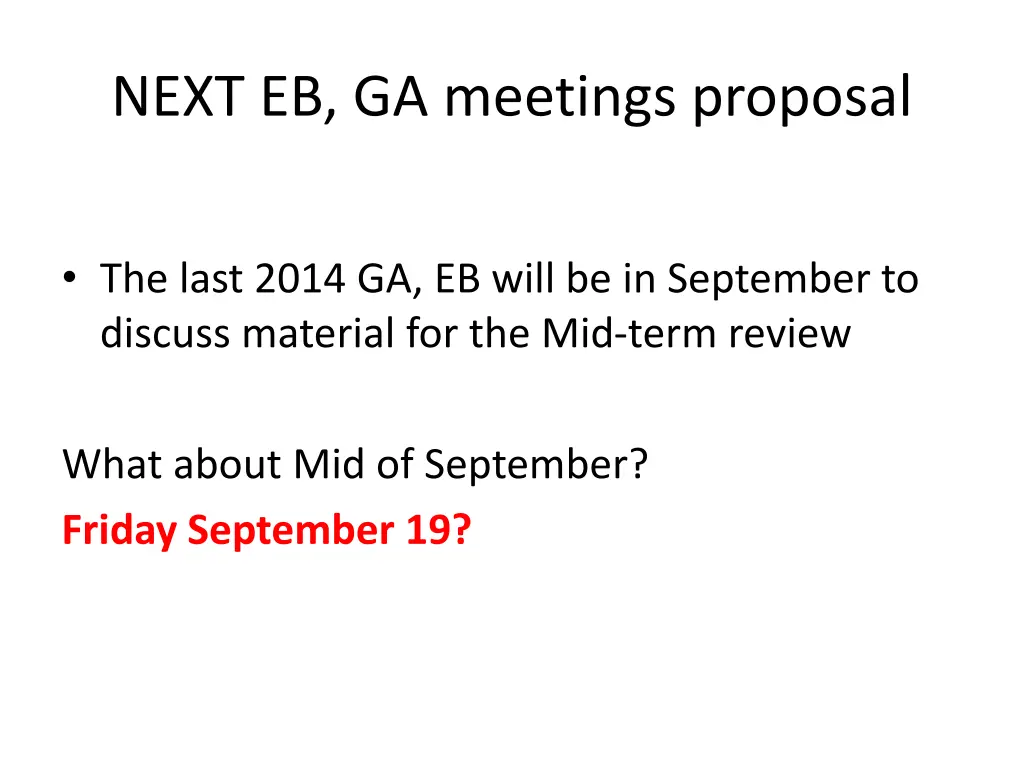 NEXT EB, GA meetings proposal

• The last 2014 GA, EB will be in September to discuss material for the Mid-term review

What about Mid of September?
Friday September 19?